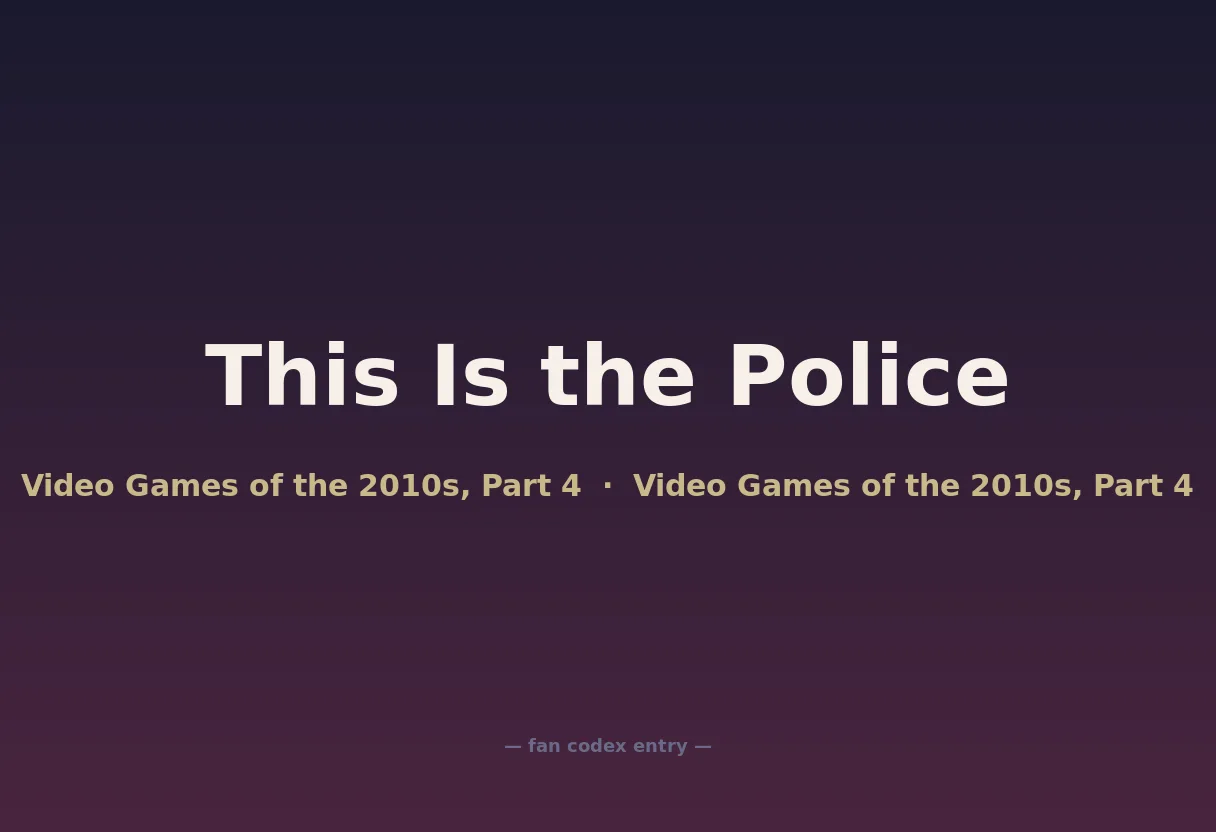 This Is the Police

Video Games of the 2010s, Part 4 · Video Games of the 2010s, Part 4

— fan codex entry —